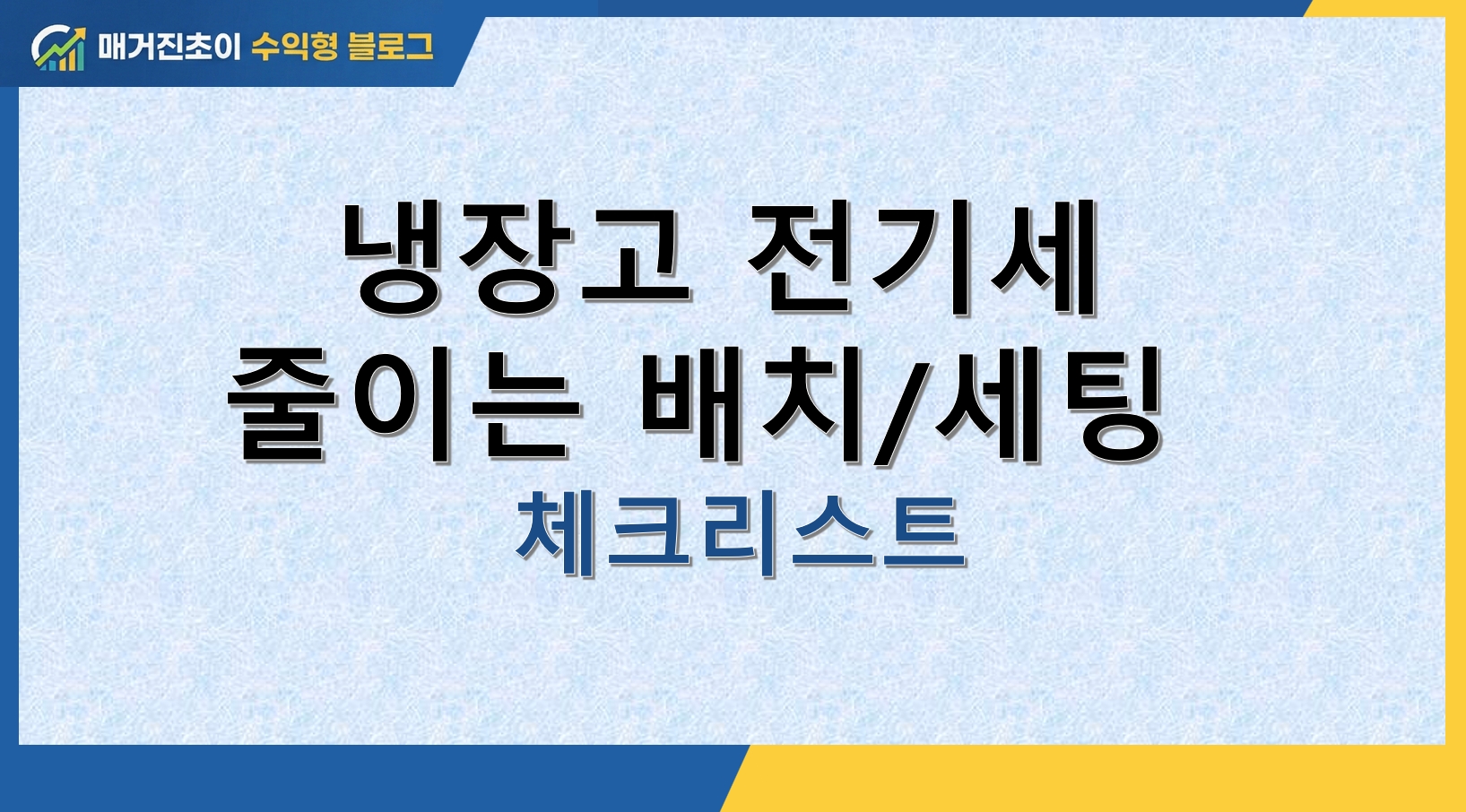 매거진초이 수익형 블로그

냉장고 전기세
줄이는 배치/세팅
체크리스트